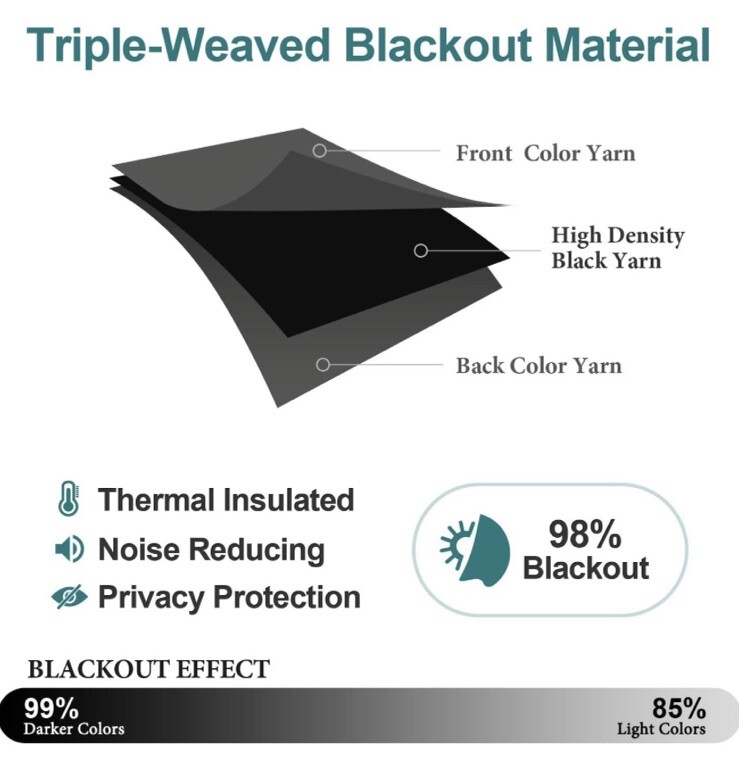 Triple-Weaved Blackout Material

Front Color Yarn

High Density Black Yarn

Back Color Yarn

Thermal Insulated

Noise Reducing

Privacy Protection

98% Blackout

BLACKOUT EFFECT

99%
Darker Colors

85%
Light Colors